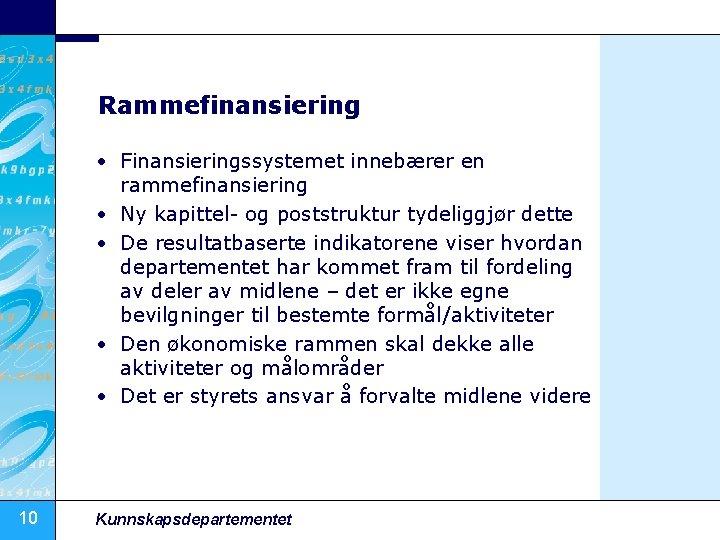 Rammefinansiering

• Finansieringssystemet innebærer en rammefinansiering
• Ny kapittel- og poststruktur tydeliggjør dette
• De resultatbaserte indikatorene viser hvordan departementet har kommet fram til fordeling av deler av midlene – det er ikke egne bevilgninger til bestemte formål/aktiviteter
• Den økonomiske rammen skal dekke alle aktiviteter og målområder
• Det er styrets ansvar å forvalte midlene videre

10

Kunnskapsdepartementet